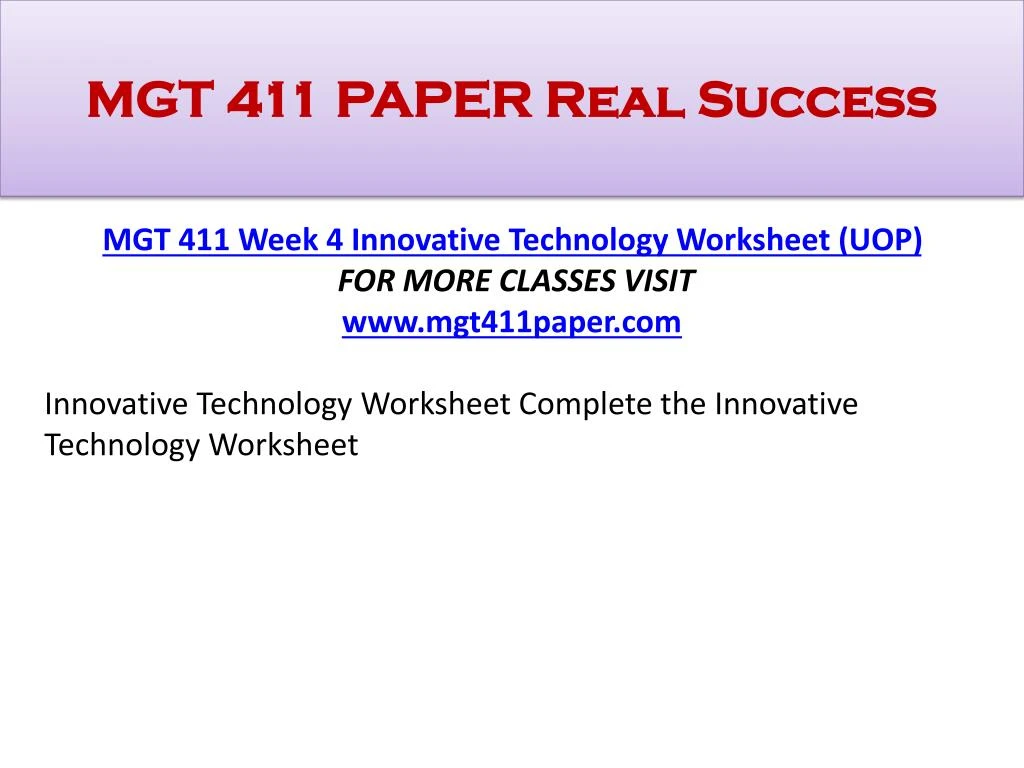 MGT 411 PAPER Real Success

MGT 411 Week 4 Innovative Technology Worksheet (UOP)
FOR MORE CLASSES VISIT
www.mgt411paper.com

Innovative Technology Worksheet Complete the Innovative Technology Worksheet